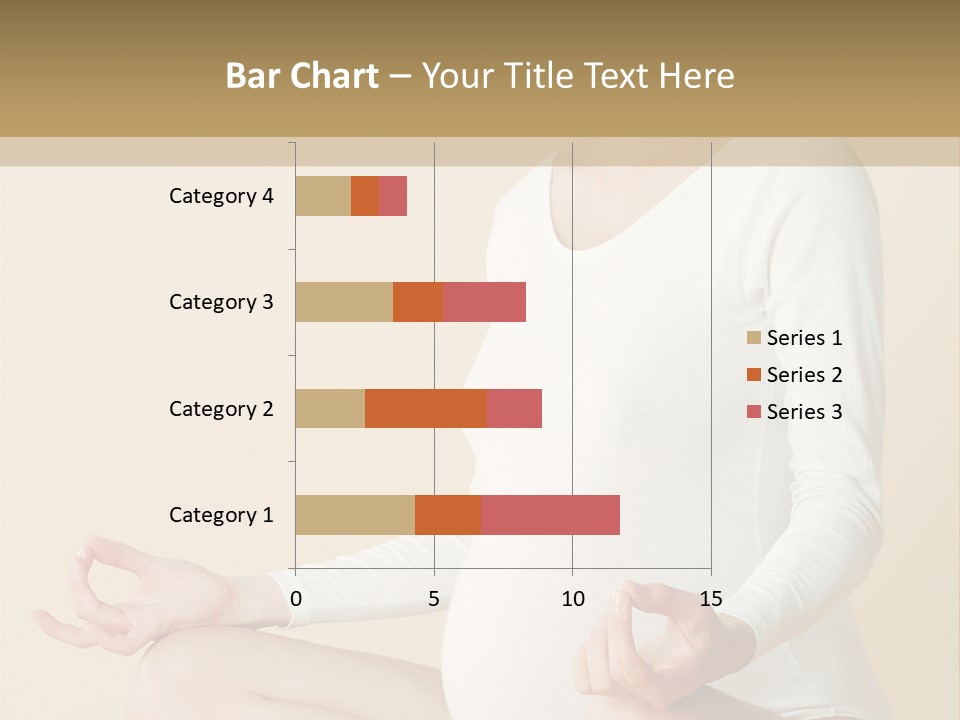 Bar Chart – Your Title Text Here

Category 4
Category 3
Category 2
Category 1

0
5
10
15

Series 1
Series 2
Series 3